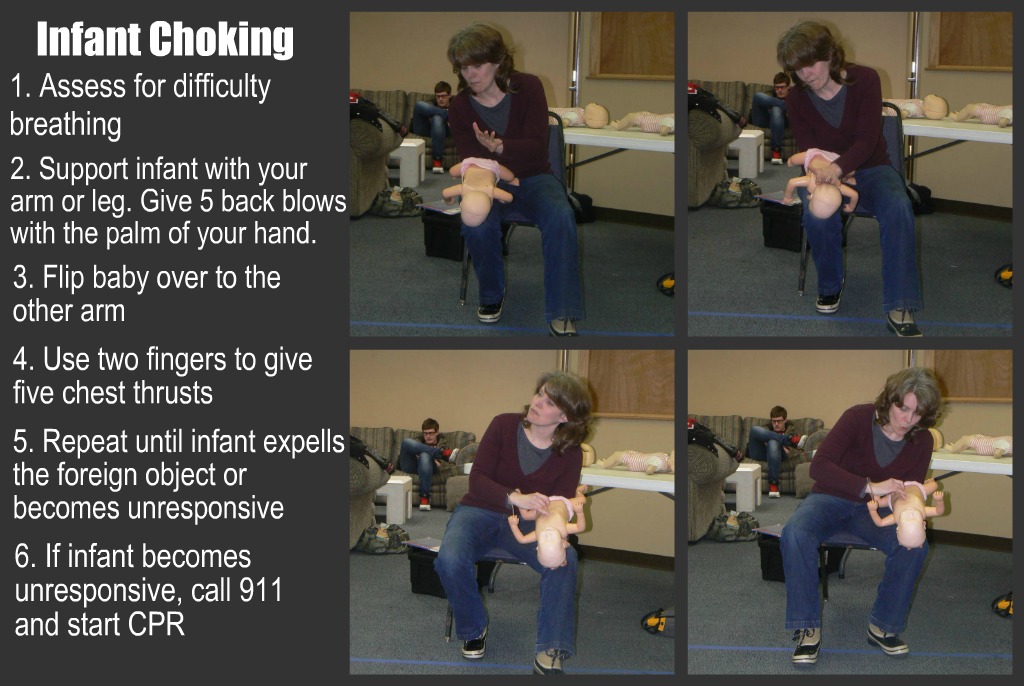 Infant Choking

1. Assess for difficulty breathing

2. Support infant with your arm or leg. Give 5 back blows with the palm of your hand.

3. Flip baby over to the other arm

4. Use two fingers to give five chest thrusts

5. Repeat until infant expells the foreign object or becomes unresponsive

6. If infant becomes unresponsive, call 911 and start CPR